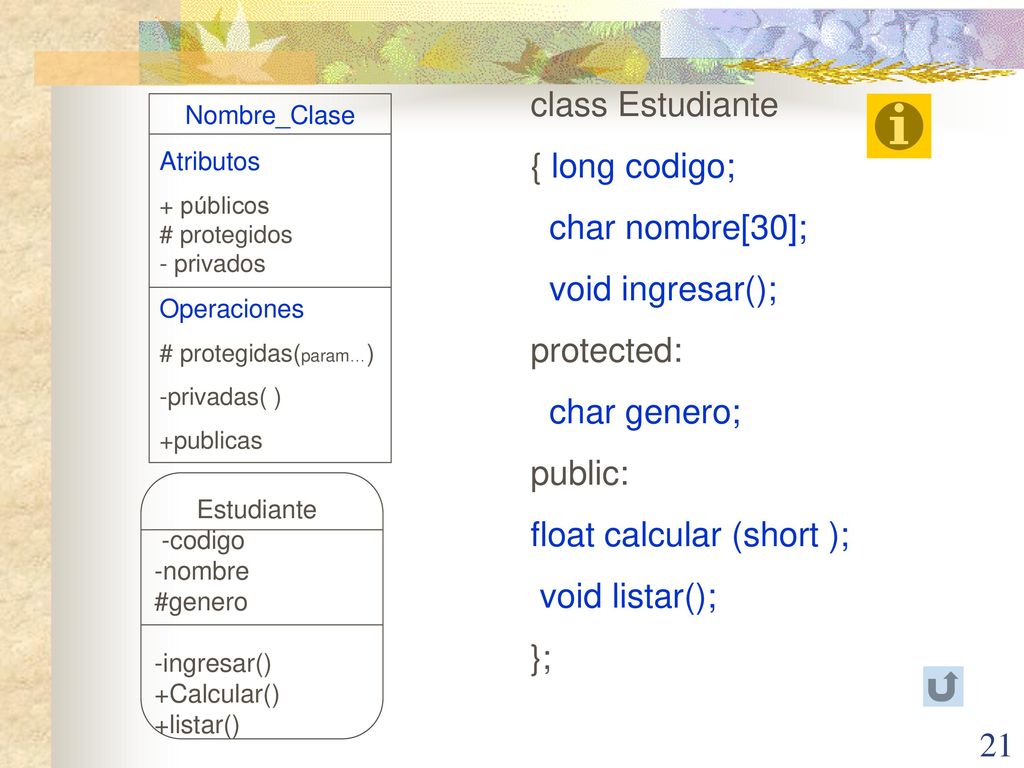 Nombre_Clase

Atributos

+ públicos
# protegidos
- privados

Operaciones

# protegidas(param…)

-privadas( )

+publicas

Estudiante

-codigo
-nombre
#genero

-ingresar()
+Calcular()
+listar()

class Estudiante

{ long codigo;

char nombre[30];

void ingresar();

protected:

char genero;

public:

float calcular (short );

void listar();

};

21